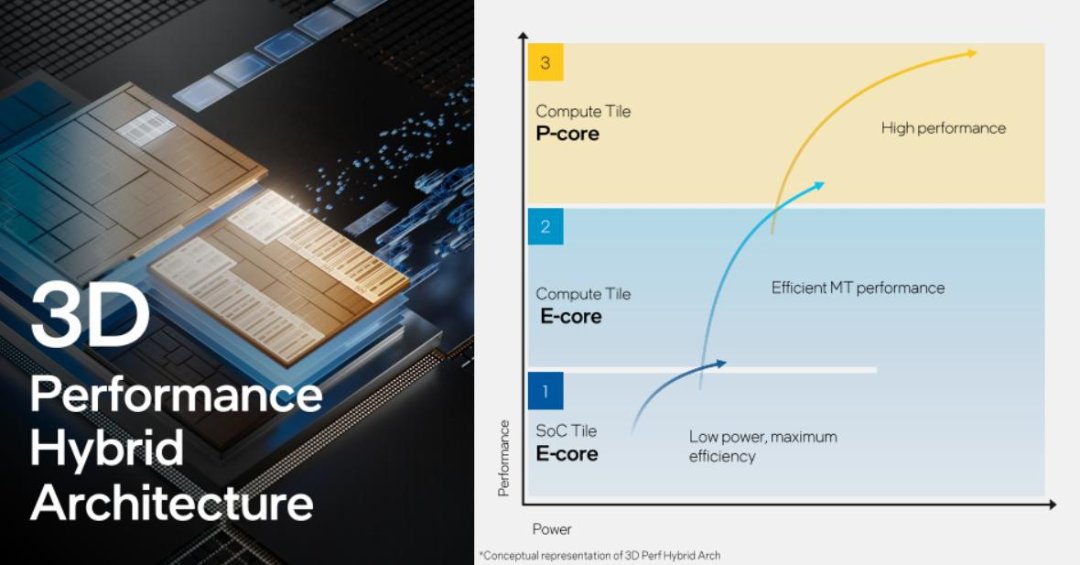 3D
Performance
Hybrid
Architecture

3
Compute Tile
P-core

High performance

2
Compute Tile
E-core

Efficient MT performance

1
SoC Tile
E-core

Low power, maximum efficiency

Performance

Power

*Conceptual representation of 3D Perf Hybrid Arch